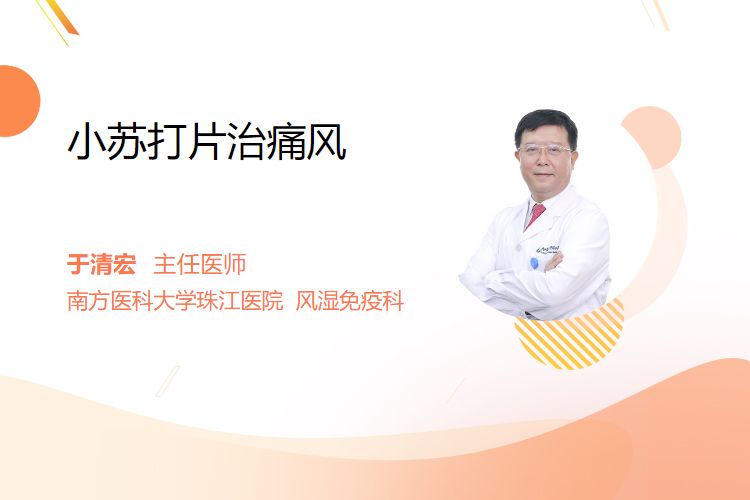 小苏打片治痛风

于清宏 主任医师
南方医科大学珠江医院 风湿免疫科